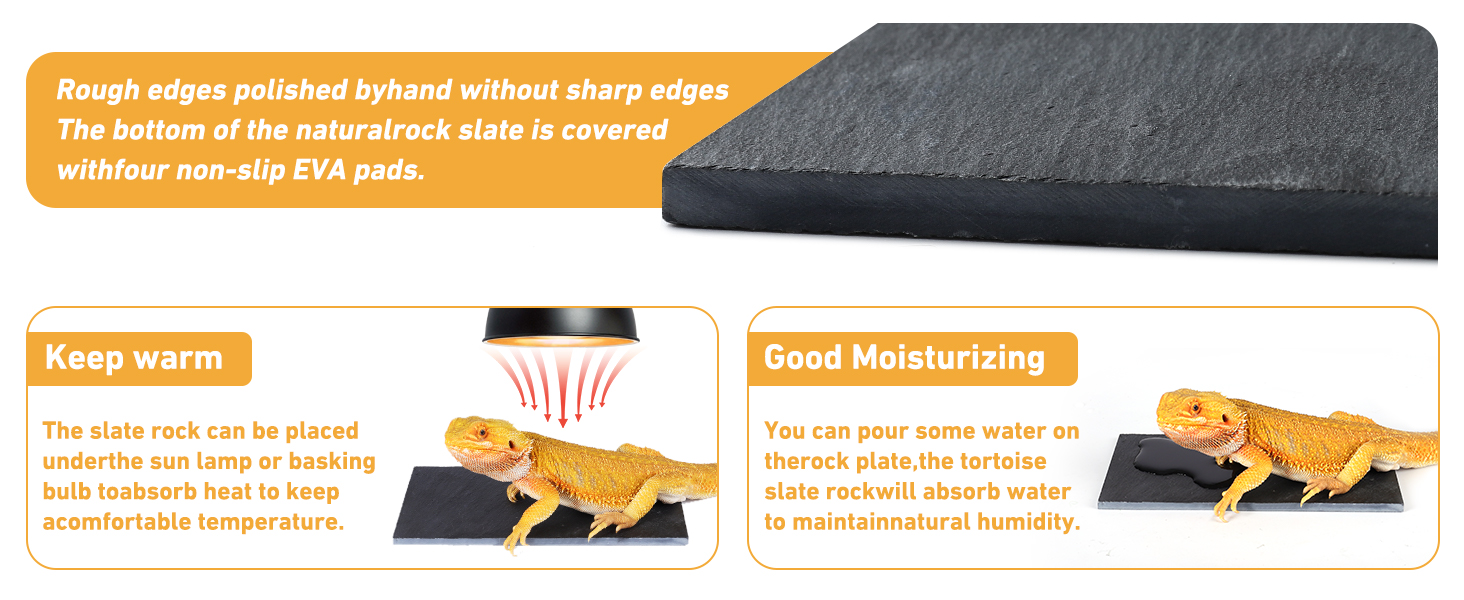 Rough edges polished byhand without sharp edges
The bottom of the naturalrock slate is covered withfour non-slip EVA pads.

Keep warm

The slate rock can be placed underthe sun lamp or basking bulb toabsorb heat to keep acomfortable temperature.

Good Moisturizing

You can pour some water on therock plate,the tortoise slate rockwill absorb water to maintainnatural humidity.